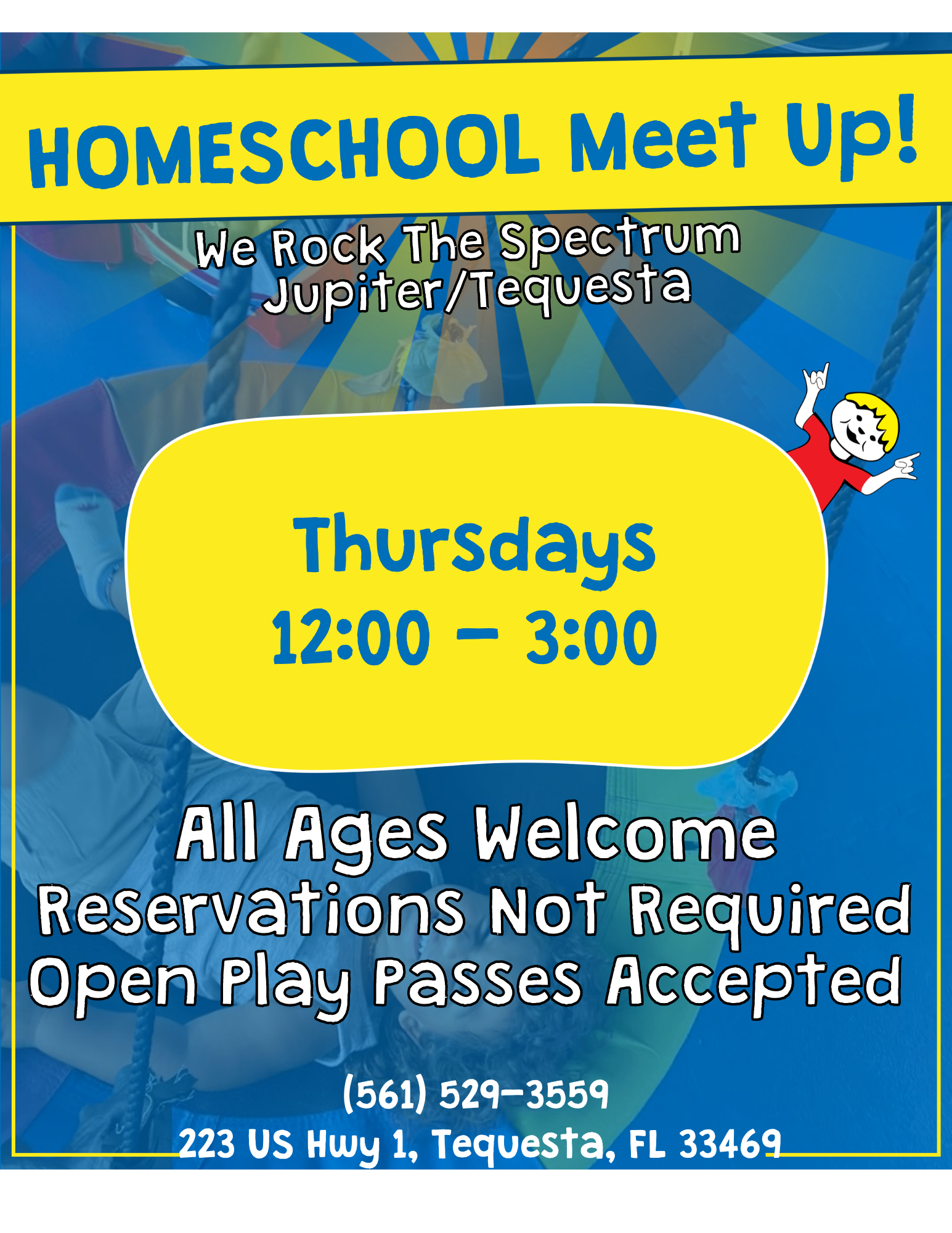 HOMESCHOOL Meet Up!

We Rock The Spectrum
Jupiter/Tequesta

Thursdays
12:00 - 3:00

All Ages Welcome
Reservations Not Required
Open Play Passes Accepted

(561) 529-3559
223 US Hwy 1, Tequesta, FL 33469